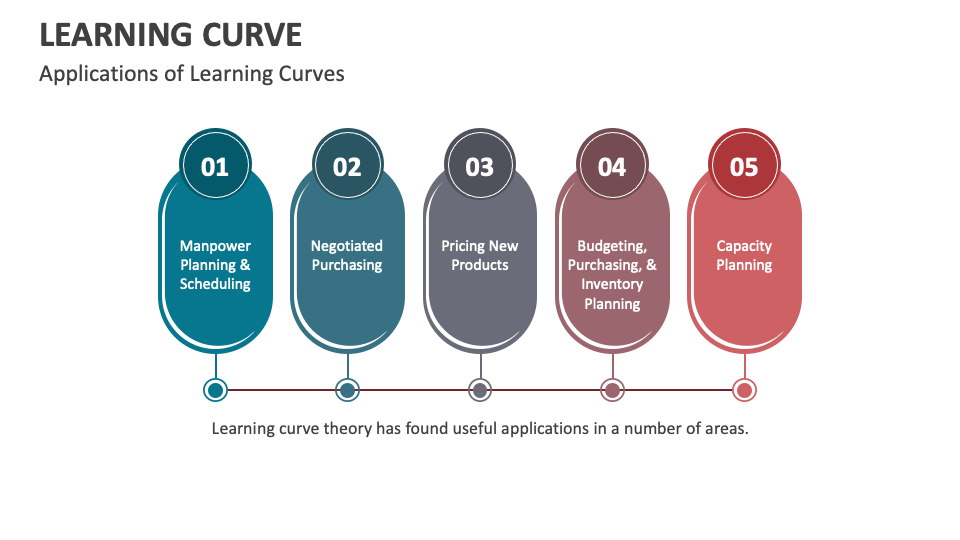 LEARNING CURVE

Applications of Learning Curves

01

Manpower Planning & Scheduling

02

Negotiated Purchasing

03

Pricing New Products

04

Budgeting, Purchasing, & Inventory Planning

05

Capacity Planning

Learning curve theory has found useful applications in a number of areas.